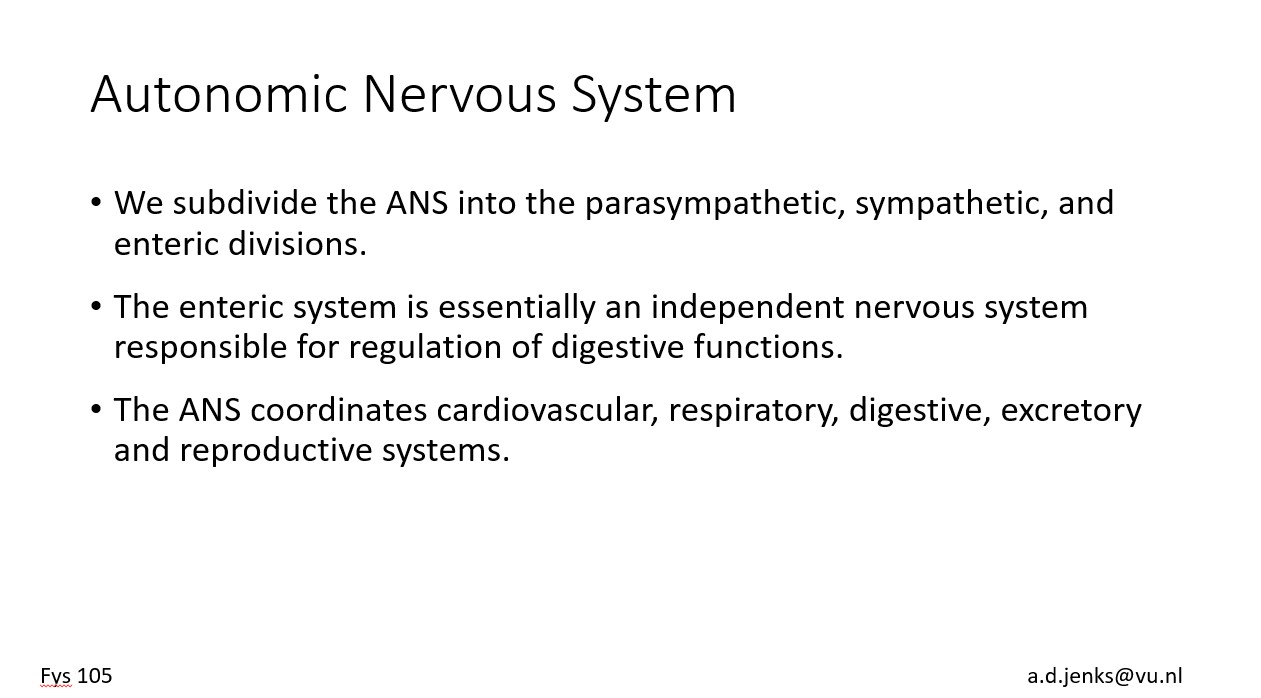 Autonomic Nervous System

• We subdivide the ANS into the parasympathetic, sympathetic, and enteric divisions.

• The enteric system is essentially an independent nervous system responsible for regulation of digestive functions.

• The ANS coordinates cardiovascular, respiratory, digestive, excretory and reproductive systems.

Fys 105

a.d.jenks@vu.nl